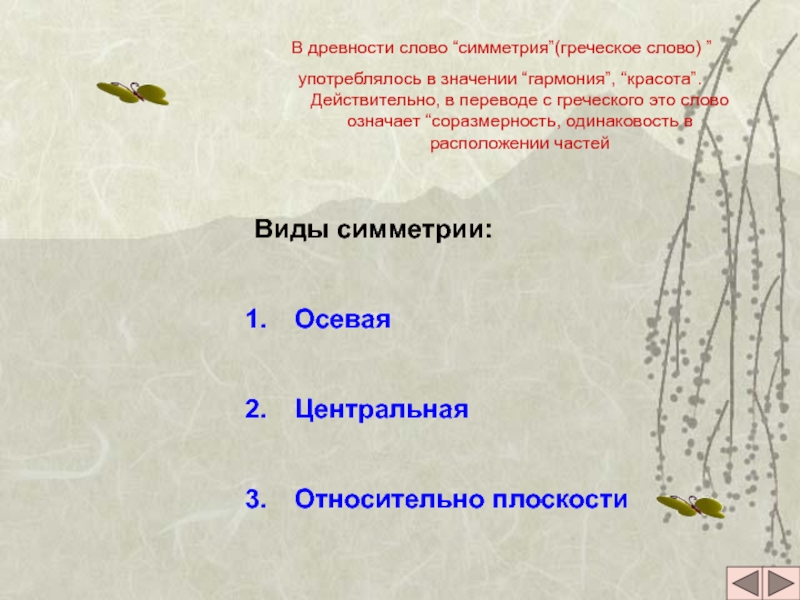 В древности слово “симметрия”(греческое слово) ” употреблялось в значении “гармония”, “красота”. Действительно, в переводе с греческого это слово означает “соразмерность, одинаковость в расположении частей

Виды симметрии:

1. Осевая

2. Центральная

3. Относительно плоскости